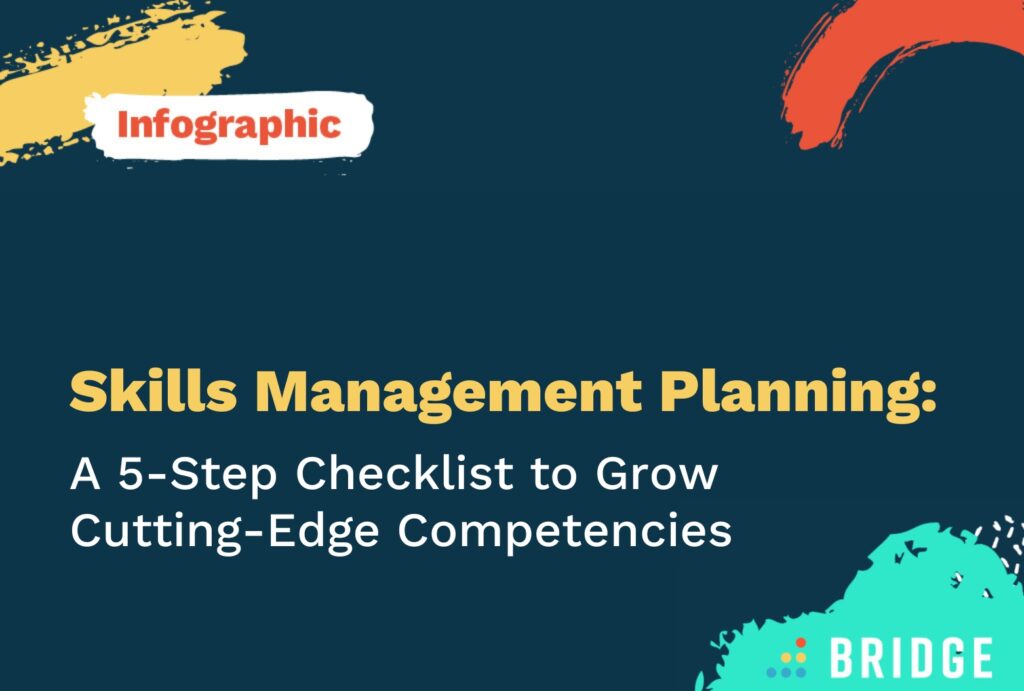 Infographic

Skills Management Planning:

A 5-Step Checklist to Grow Cutting-Edge Competencies

BRIDGE